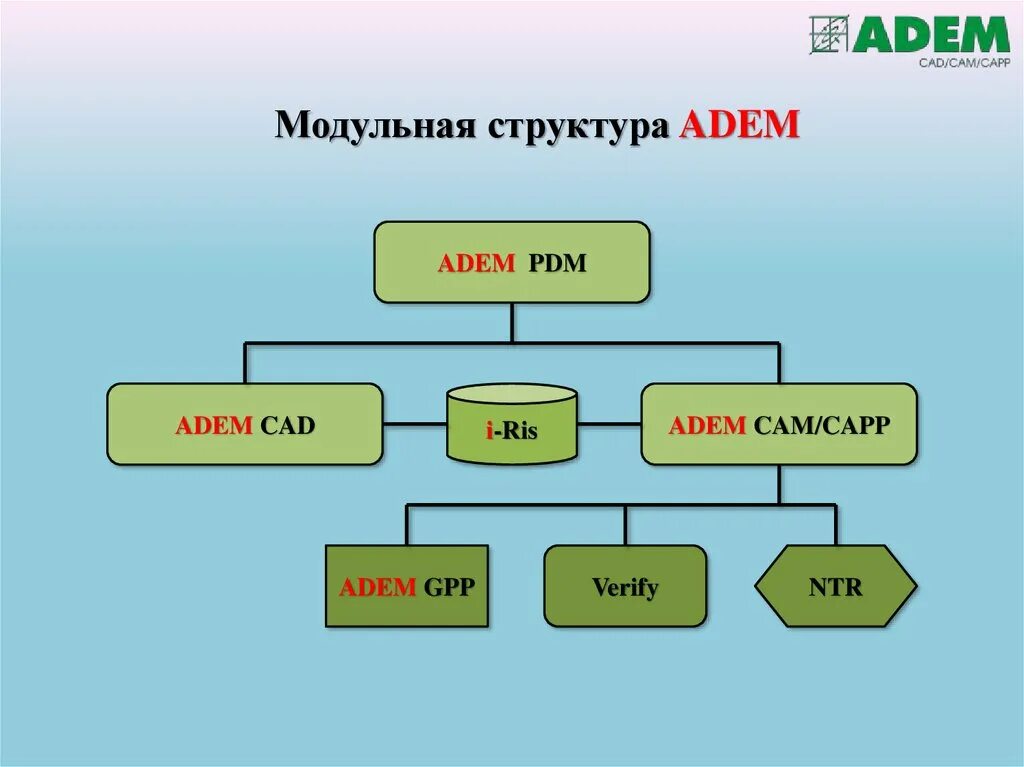 ADEM
CAD/CAM/CAPP

Модульная структура ADEM

ADEM PDM

ADEM CAD

i-Ris

ADEM CAM/CAPP

ADEM GPP

Verify

NTR